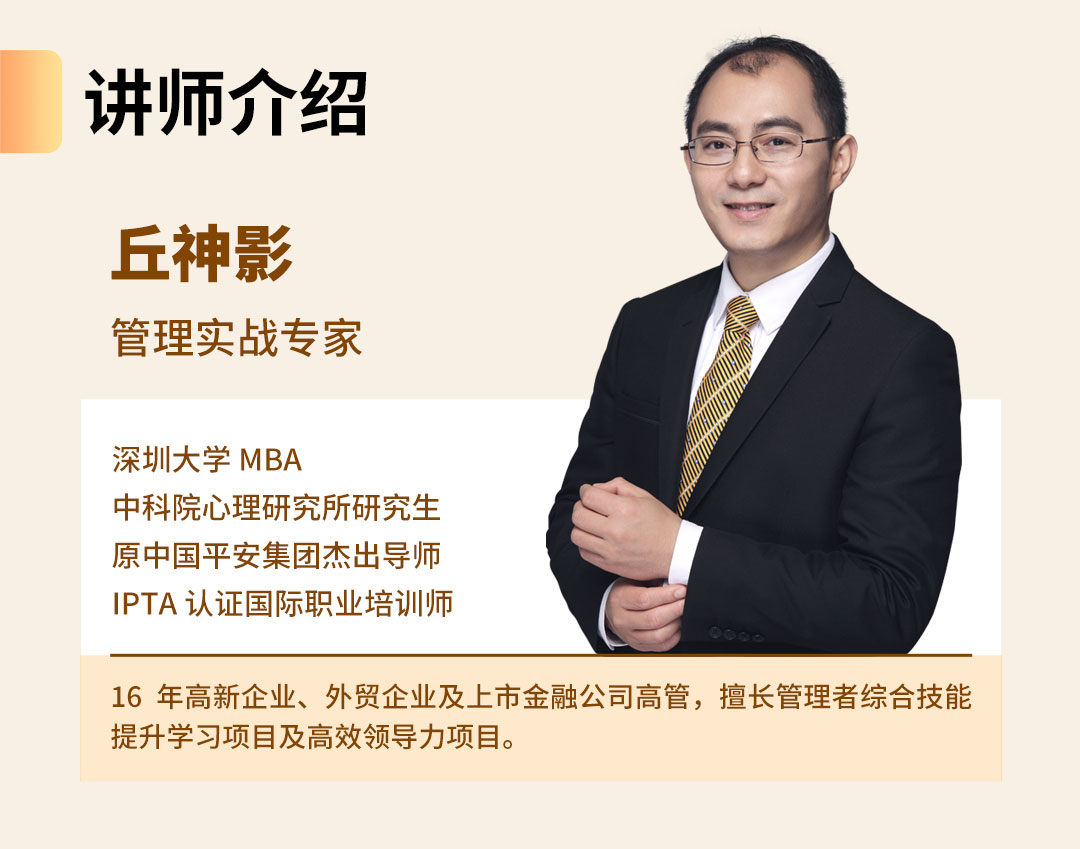 讲师介绍

丘神影

管理实战专家

深圳大学 MBA
中科院心理研究所研究生
原中国平安集团杰出导师
IPTA 认证国际职业培训师

16 年高新企业、外贸企业及上市金融公司高管，擅长管理者综合技能提升学习项目及高效领导力项目。